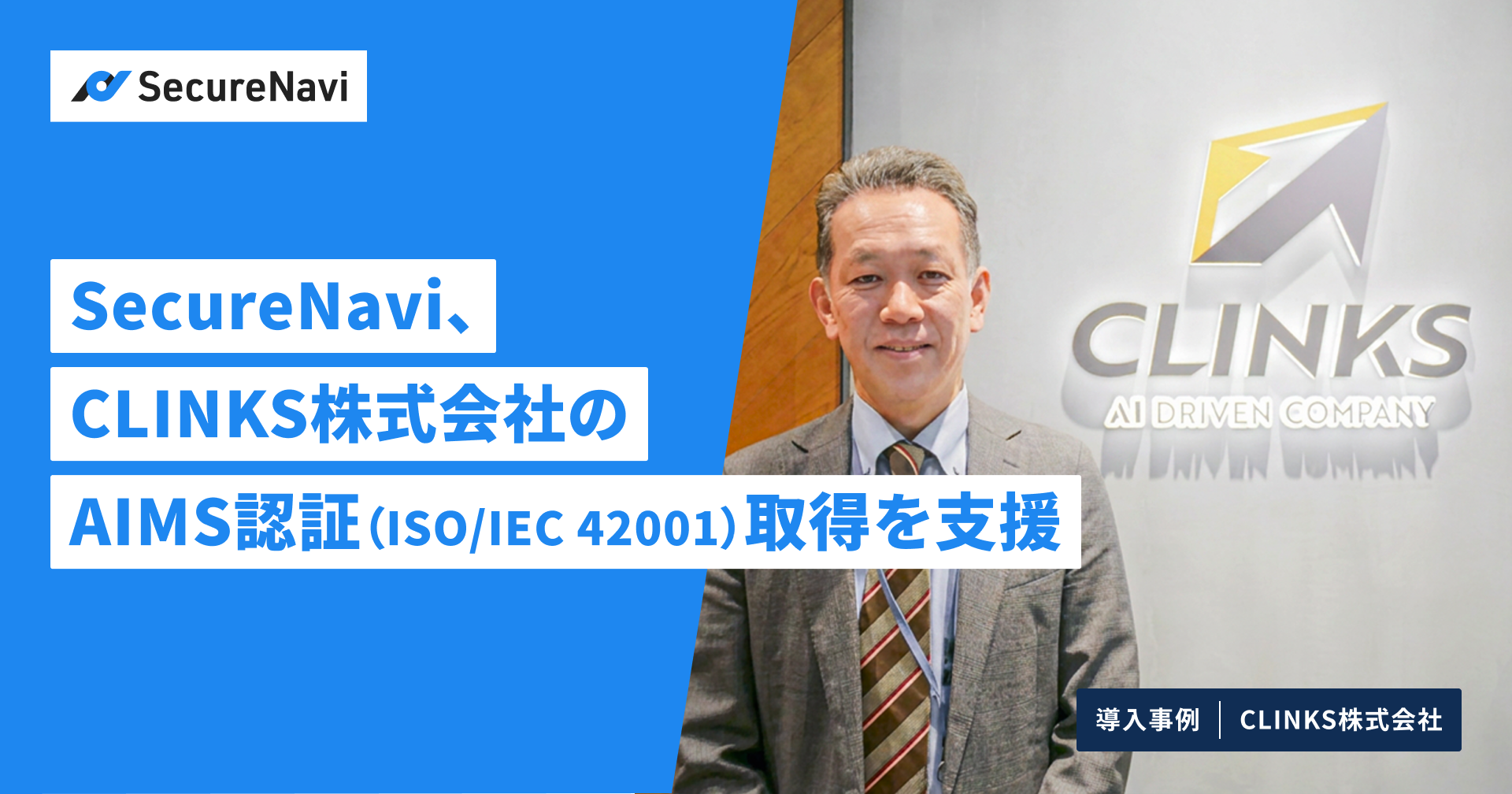 SecureNavi

SecureNavi、
CLINKS株式会社の
AIMS認証(ISO/IEC 42001)取得を支援

CLINKS
AI DRIVEN COMPANY

導入事例 CLINKS株式会社